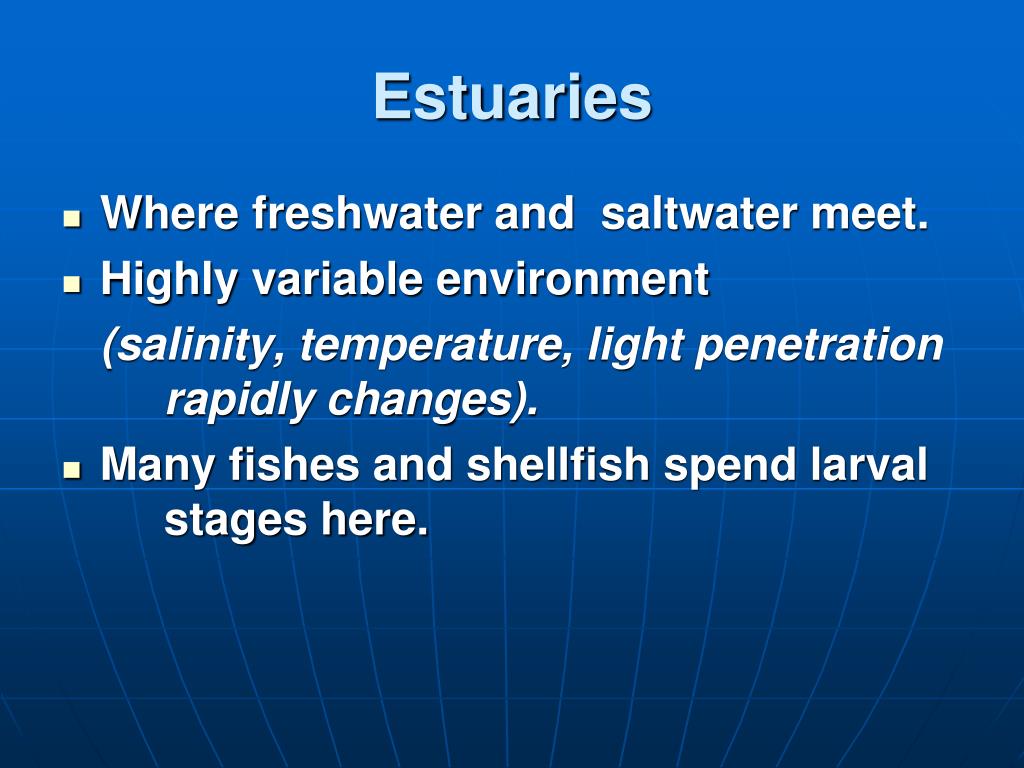 Estuaries

- Where freshwater and saltwater meet.
- Highly variable environment

(salinity, temperature, light penetration rapidly changes).

- Many fishes and shellfish spend larval stages here.